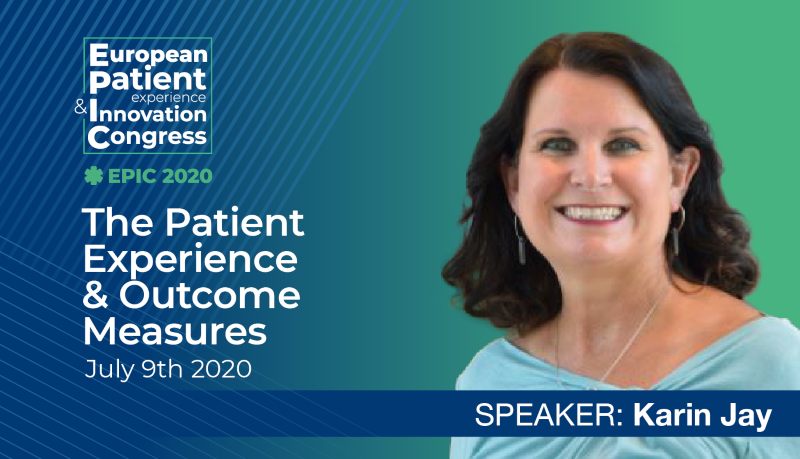 European Patient experience & Innovation Congress

EPIC 2020

The Patient Experience & Outcome Measures

July 9th 2020

SPEAKER: Karin Jay